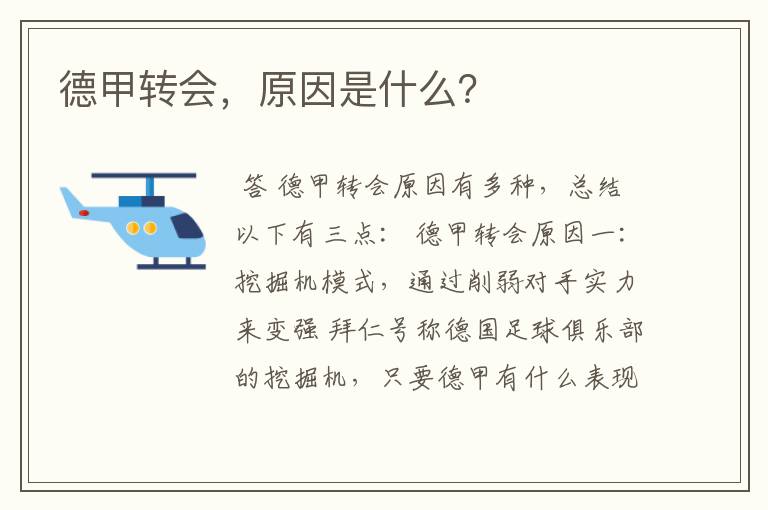 德甲转会，原因是什么？

答 德甲转会原因有多种，总结以下有三点： 德甲转会原因一：挖掘机模式，通过削弱对手实力来变强 拜仁号称德国足球俱乐部的挖掘机，只要德甲有什么表现